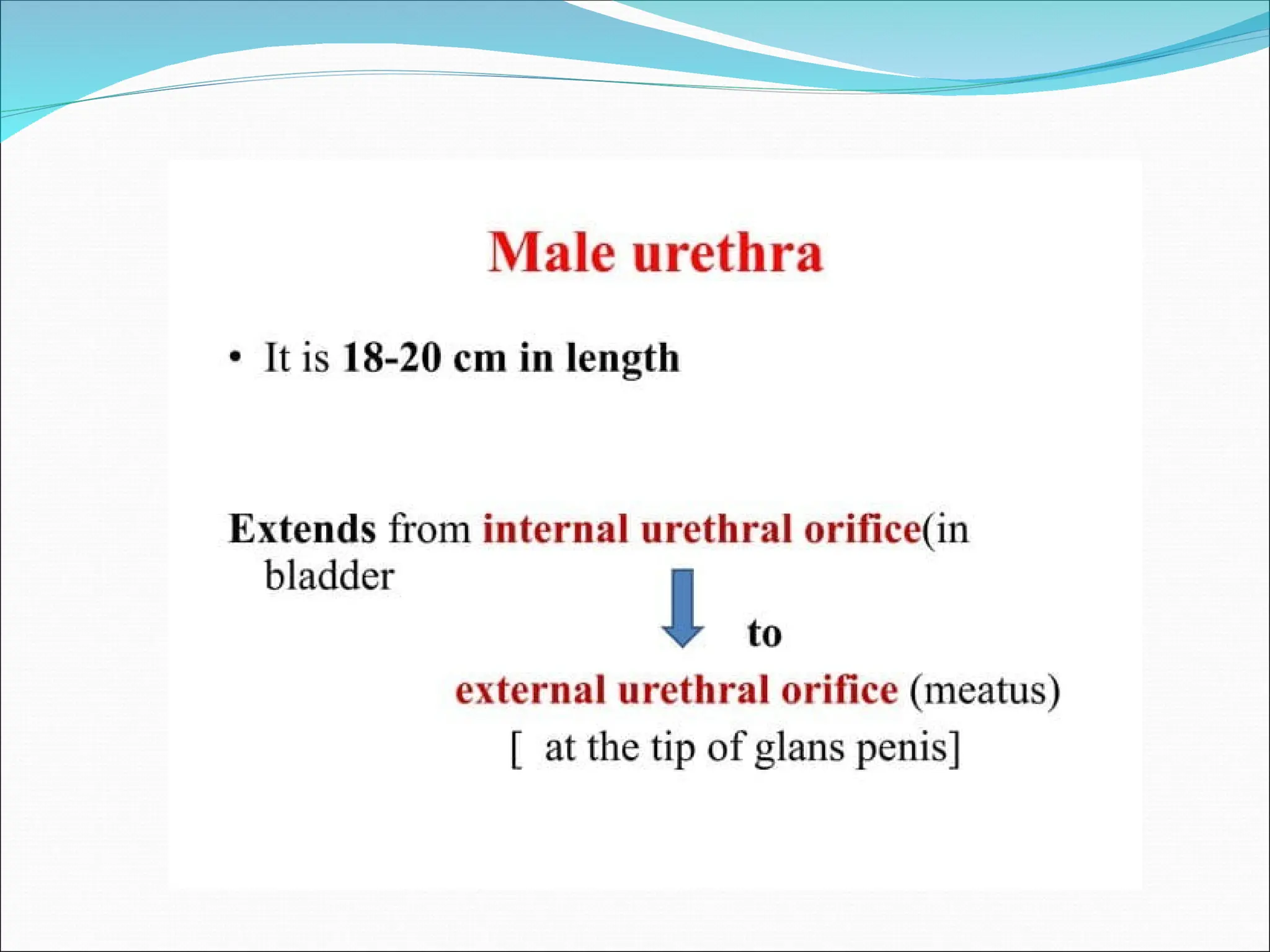 Male urethra

• It is 18-20 cm in length

Extends from internal urethral orifice(in bladder

to

external urethral orifice (meatus)

[ at the tip of glans penis]